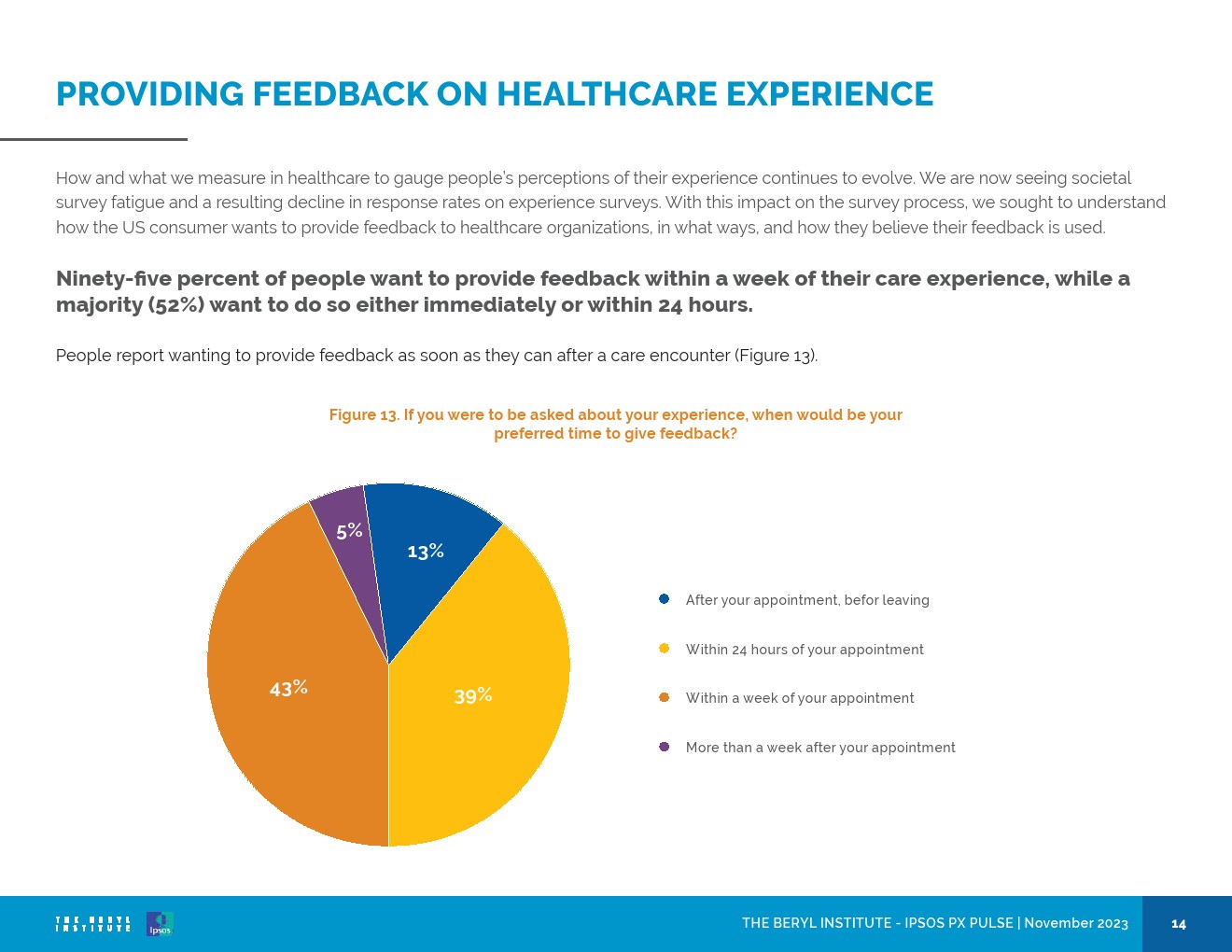 PROVIDING FEEDBACK ON HEALTHCARE EXPERIENCE

How and what we measure in healthcare to gauge people's perceptions of their experience continues to evolve. We are now seeing societal survey fatigue and a resulting decline in response rates on experience surveys. With this impact on the survey process, we sought to understand how the US consumer wants to provide feedback to healthcare organizations, in what ways, and how they believe their feedback is used.

Ninety-five percent of people want to provide feedback within a week of their care experience, while a majority (52%) want to do so either immediately or within 24 hours.

People report wanting to provide feedback as soon as they can after a care encounter (Figure 13).

Figure 13. If you were to be asked about your experience, when would be your preferred time to give feedback?

5%
13%
43%
39%

After your appointment, befor leaving
Within 24 hours of your appointment
Within a week of your appointment
More than a week after your appointment

THE BERYL INSTITUTE
Ipsos

THE BERYL INSTITUTE - IPSOS PX PULSE | November 2023
14